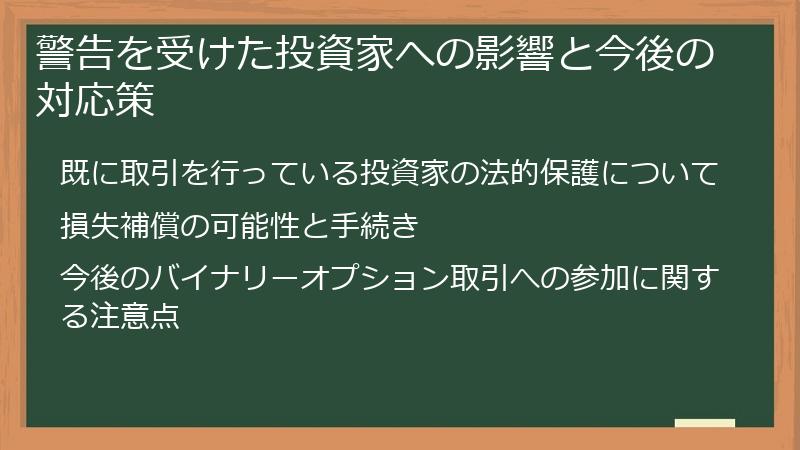 警告を受けた投資家への影響と今後の対応策

既に取引を行っている投資家の法的保護について

損失補償の可能性と手続き

今後のバイナリーオプション取引への参加に関する注意点